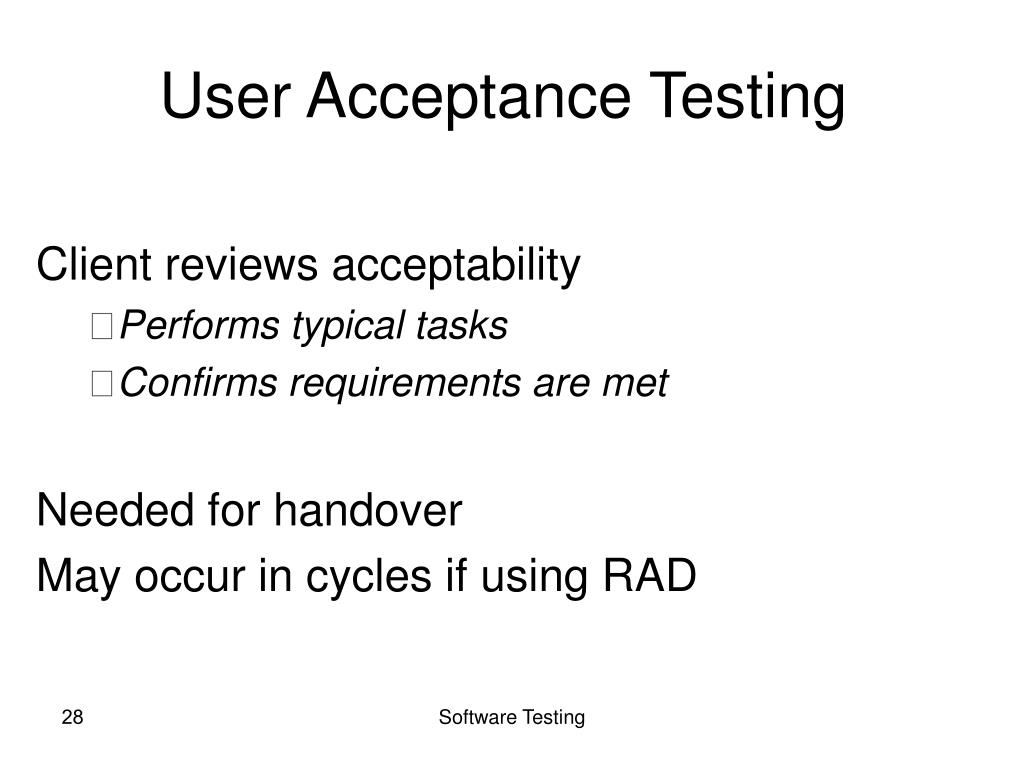 User Acceptance Testing

Client reviews acceptability

Performs typical tasks

Confirms requirements are met

Needed for handover

May occur in cycles if using RAD

28

Software Testing